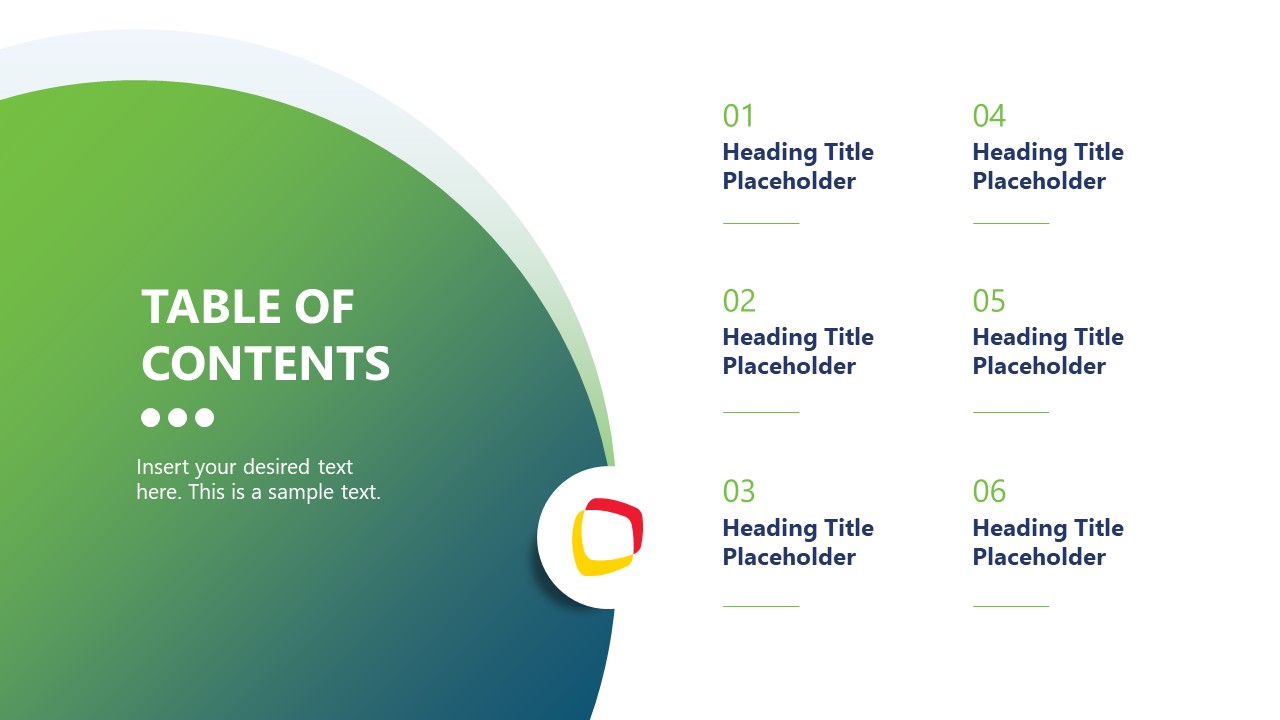 TABLE OF CONTENTS

Insert your desired text here. This is a sample text.

01
Heading Title Placeholder

02
Heading Title Placeholder

03
Heading Title Placeholder

04
Heading Title Placeholder

05
Heading Title Placeholder

06
Heading Title Placeholder